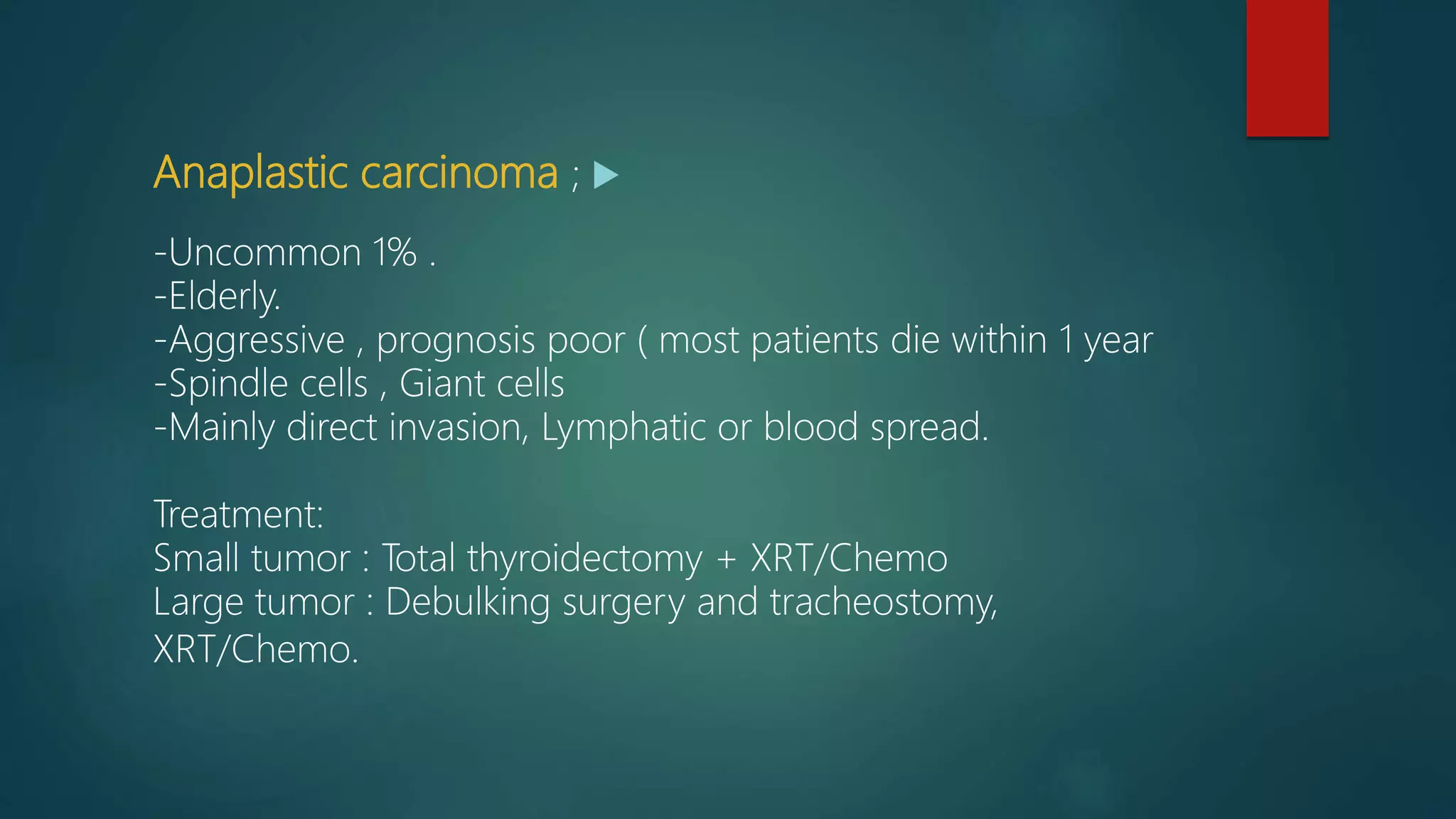 Anaplastic carcinoma ;

-Uncommon 1% .
-Elderly.
-Aggressive , prognosis poor ( most patients die within 1 year
-Spindle cells , Giant cells
-Mainly direct invasion, Lymphatic or blood spread.

Treatment:
Small tumor : Total thyroidectomy + XRT/Chemo
Large tumor : Debulking surgery and tracheostomy, XRT/Chemo.